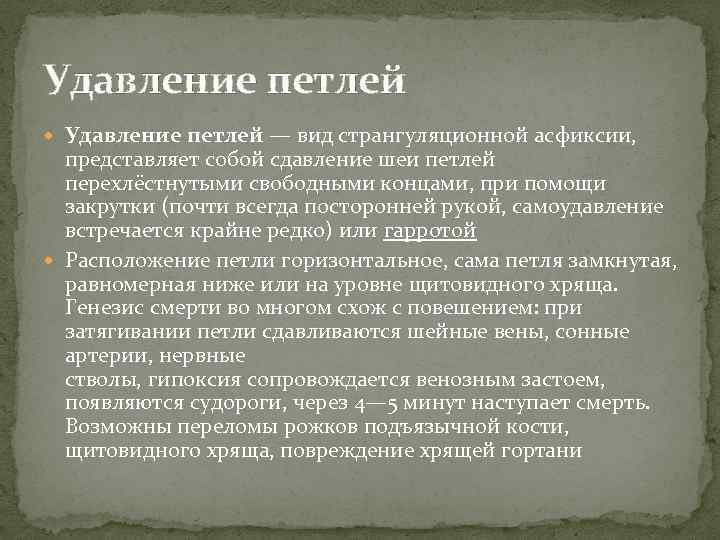 Удавление петлей

Удавление петлей — вид странгуляционной асфиксии, представляет собой сдавление шеи петлей перехлёстнутыми свободными концами, при помощи закрутки (почти всегда посторонней рукой, самоудавление встречается крайне редко) или гарротой

Расположение петли горизонтальное, сама петля замкнутая, равномерная ниже или на уровне щитовидного хряща. Генезис смерти во многом схож с повешением: при затягивании петли сдавливаются шейные вены, сонные артерии, нервные
стволы, гипоксия сопровождается венозным застоем, появляются судороги, через 4—5 минут наступает смерть. Возможны переломы рожков подъязычной кости, щитовидного хряща, повреждение хрящей гортани